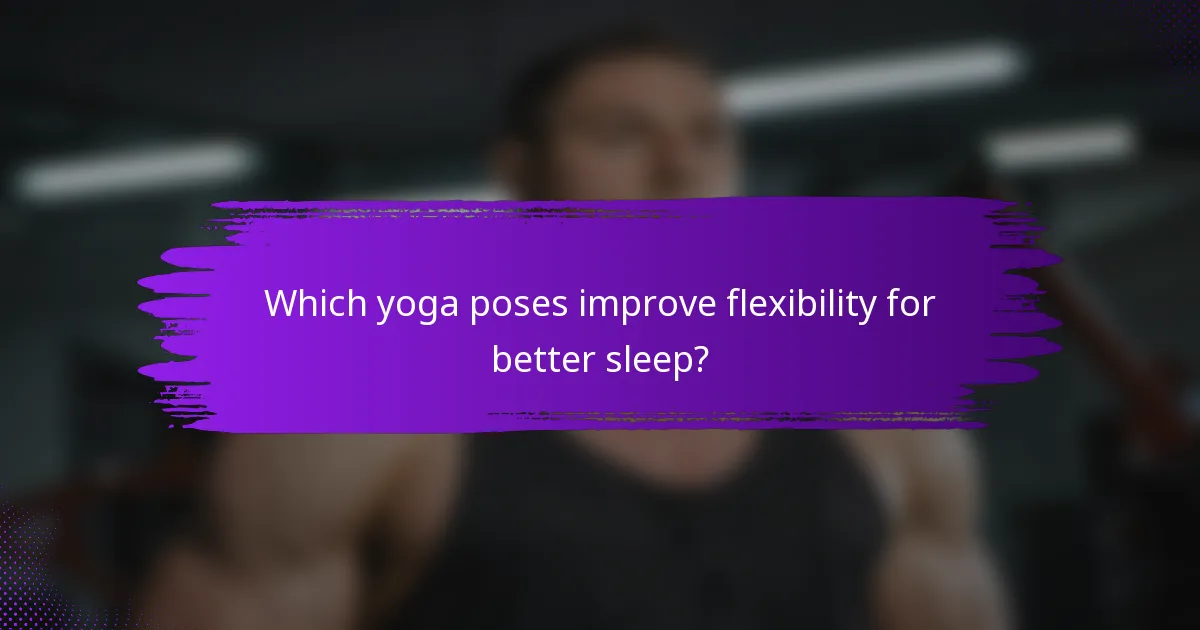 Which yoga poses improve flexibility for better sleep?